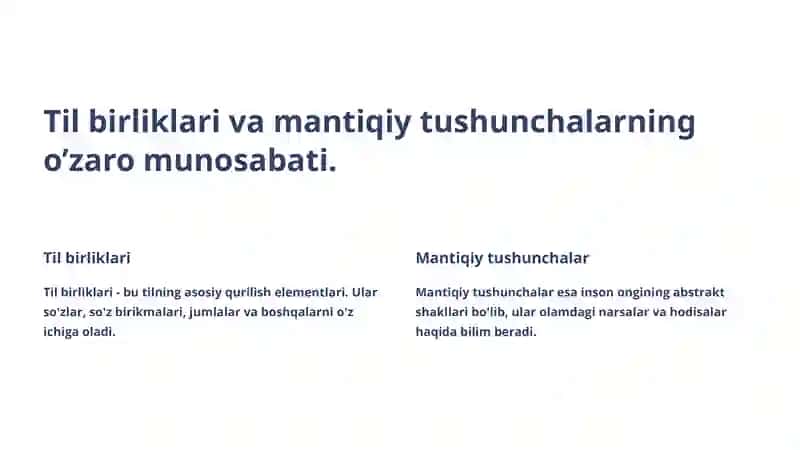 Til birliklari va mantiqiy tushunchalarning o'zaro munosabati.

Til birliklari

Til birliklari - bu tilning asosiy qurilish elementlari. Ular so'zlar, so'z birikmalari, jumlalar va boshqalarni o'z ichiga oladi.

Mantiqiy tushunchalar

Mantiqiy tushunchalar esa inson ongining abstrakt shakllari bo'lib, ular olamdagi narsalar va hodisalar haqida bilim beradi.